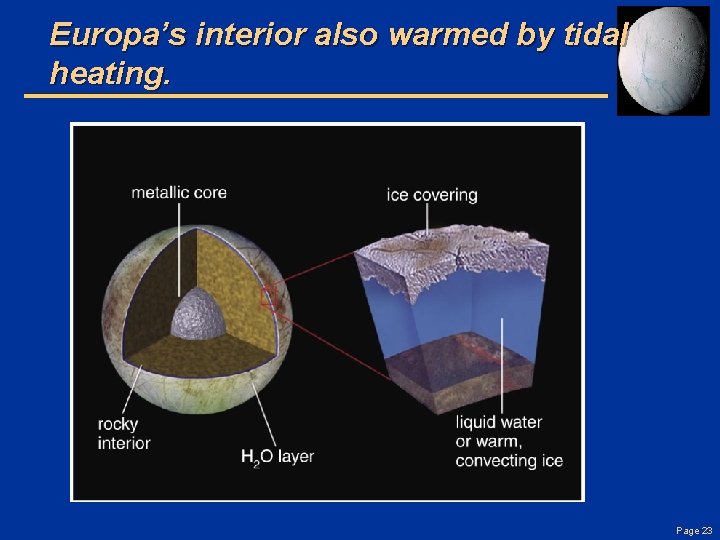 Europa's interior also warmed by tidal heating.

metallic core

ice covering

rocky interior

$H_2O$ layer

liquid water or warm, convecting ice

Page 23